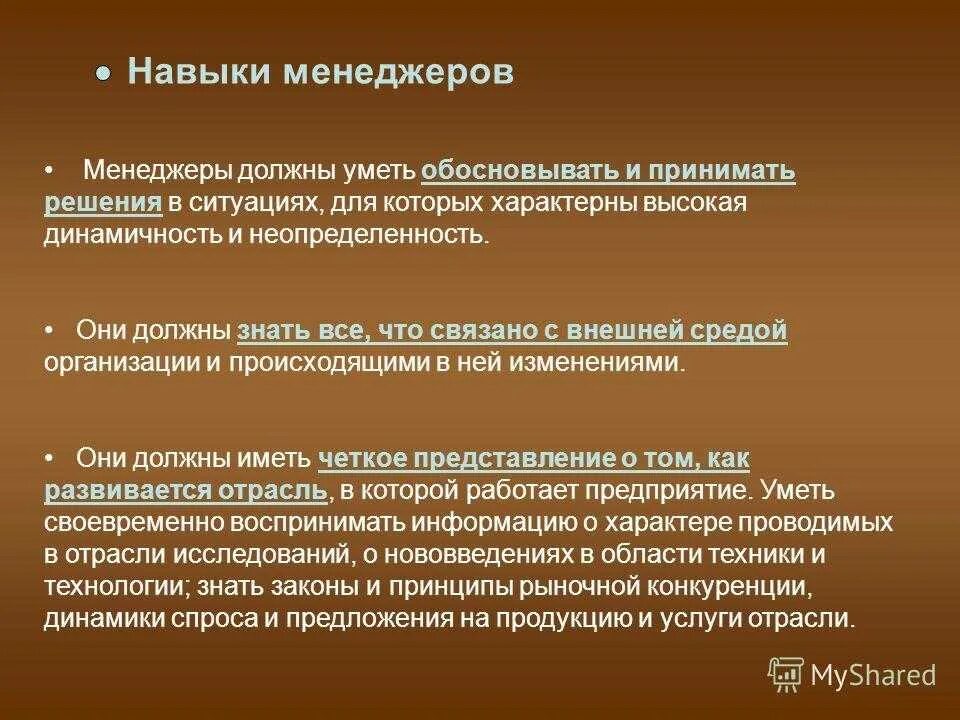 • Навыки менеджеров

• Менеджеры должны уметь обосновывать и принимать решения в ситуациях, для которых характерны высокая динамичность и неопределенность.

• Они должны знать все, что связано с внешней средой организации и происходящими в ней изменениями.

• Они должны иметь четкое представление о том, как развивается отрасль, в которой работает предприятие. Уметь своевременно воспринимать информацию о характере проводимых в отрасли исследований, о нововведениях в области техники и технологии; знать законы и принципы рыночной конкуренции, динамики спроса и предложения на продукцию и услуги отрасли.

MyShared